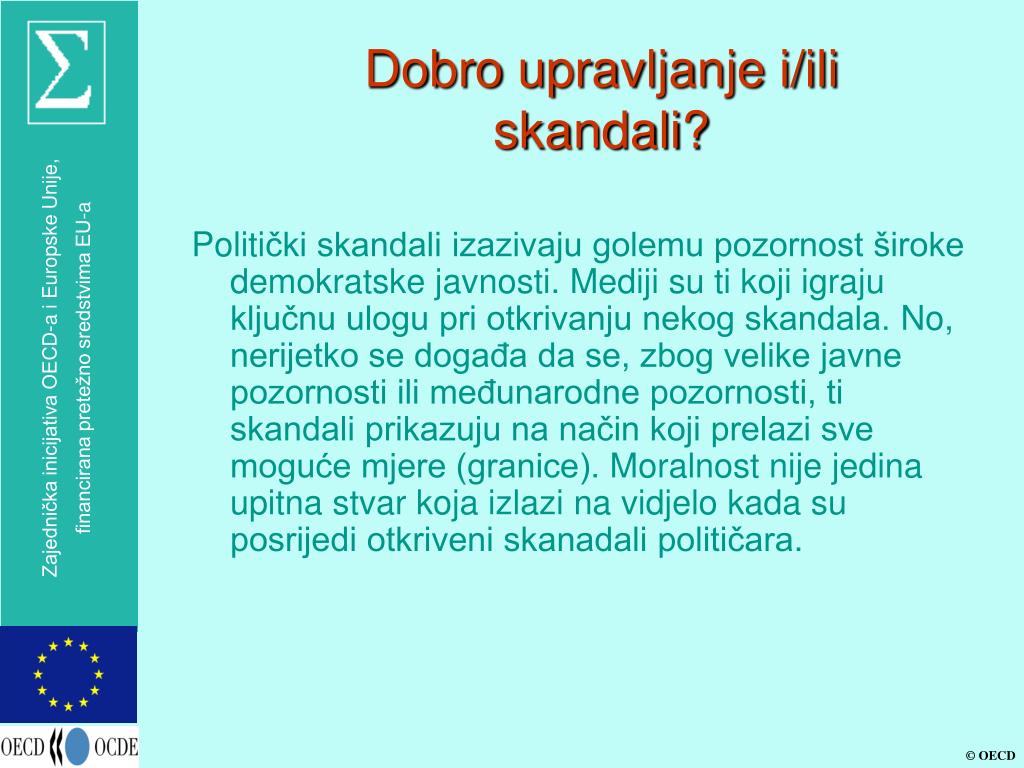 Σ

Zajednička inicijativa OECD-a i Europske Unije, financirana pretežno sredstvima EU-a

OECD OCDE

Dobro upravljanje i/ili skandali?

Politički skandali izazivaju golemu pozornost široke demokratske javnosti. Mediji su ti koji igraju ključnu ulogu pri otkrivanju nekog skandala. No, nerijetko se događa da se, zbog velike javne pozornosti ili međunarodne pozornosti, ti skandali prikazuju na način koji prelazi sve moguće mjere (granice). Moralnost nije jedina upitna stvar koja izlazi na vidjelo kada su posrijedi otkriveni skanadali političara.

© OECD